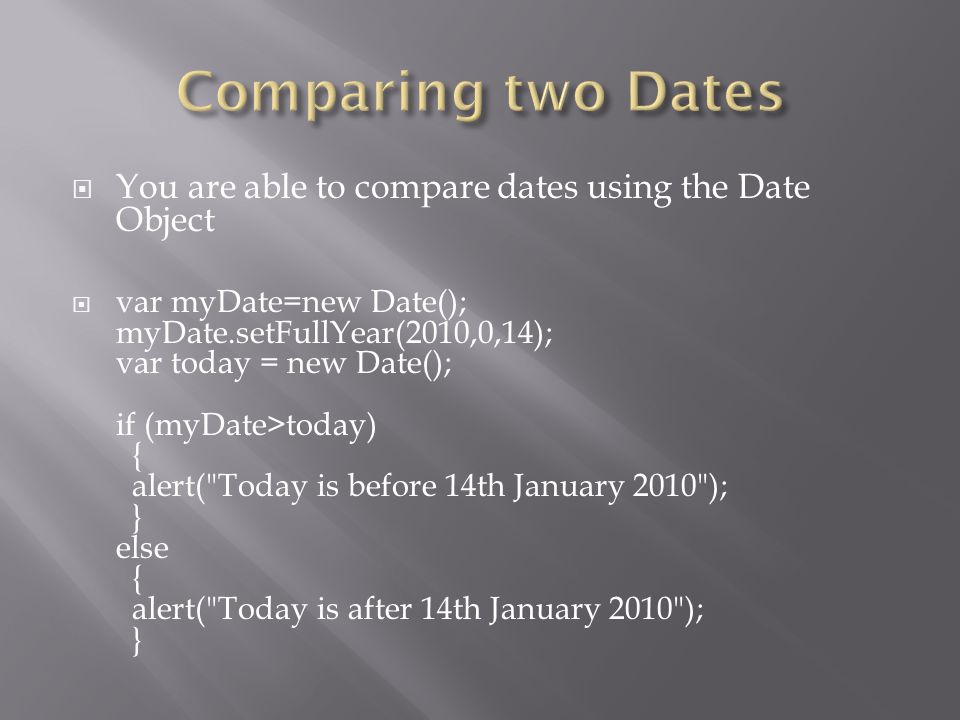 Comparing two Dates

You are able to compare dates using the Date Object

var myDate=new Date();
myDate.setFullYear(2010,0,14);
var today = new Date();

if (myDate>today)
{
alert("Today is before 14th January 2010");
}
else
{
alert("Today is after 14th January 2010");
}